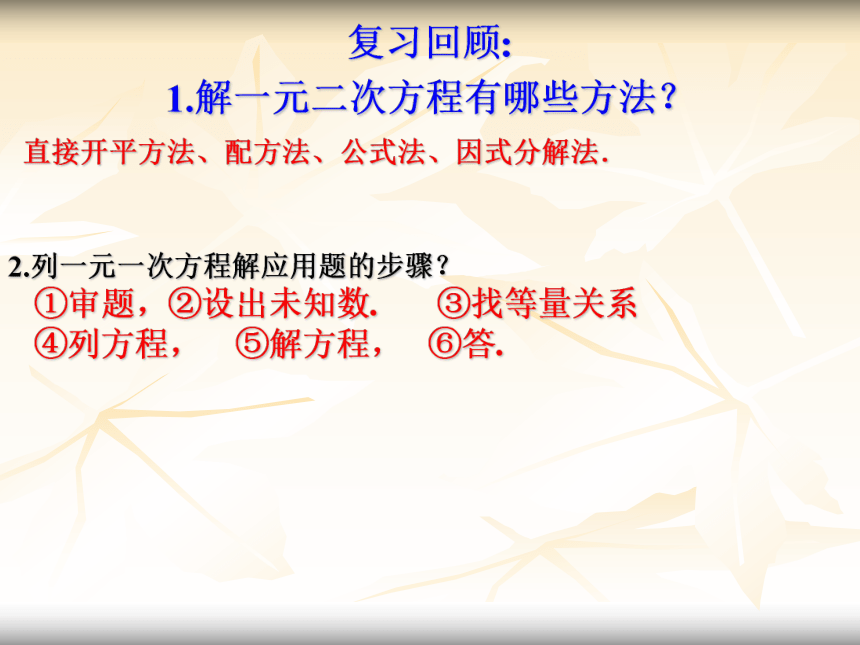 复习回顾:

1.解一元二次方程有哪些方法？

直接开平方法、配方法、公式法、因式分解法.

2.列一元一次方程解应用题的步骤？

①审题，②设出未知数. ③找等量关系

④列方程， ⑤解方程， ⑥答.